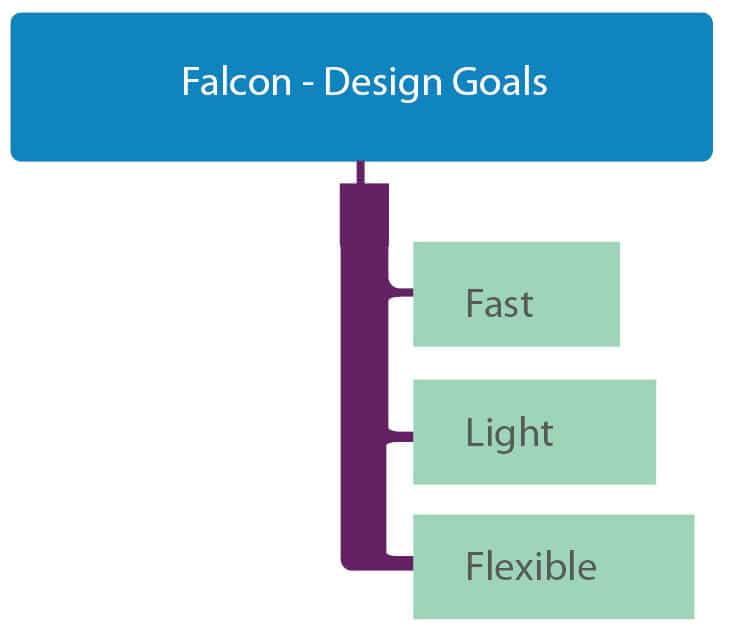 Falcon - Design Goals

Fast

Light

Flexible